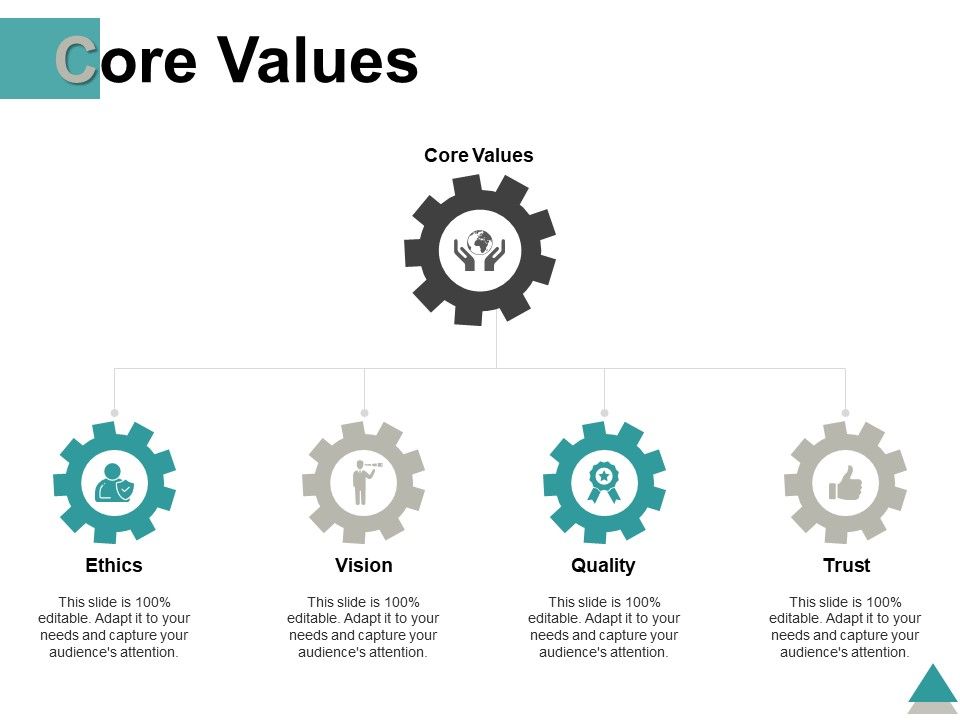 Core Values

Core Values

Ethics

This slide is 100% editable. Adapt it to your needs and capture your audience's attention.

Vision

This slide is 100% editable. Adapt it to your needs and capture your audience's attention.

Quality

This slide is 100% editable. Adapt it to your needs and capture your audience's attention.

Trust

This slide is 100% editable. Adapt it to your needs and capture your audience's attention.